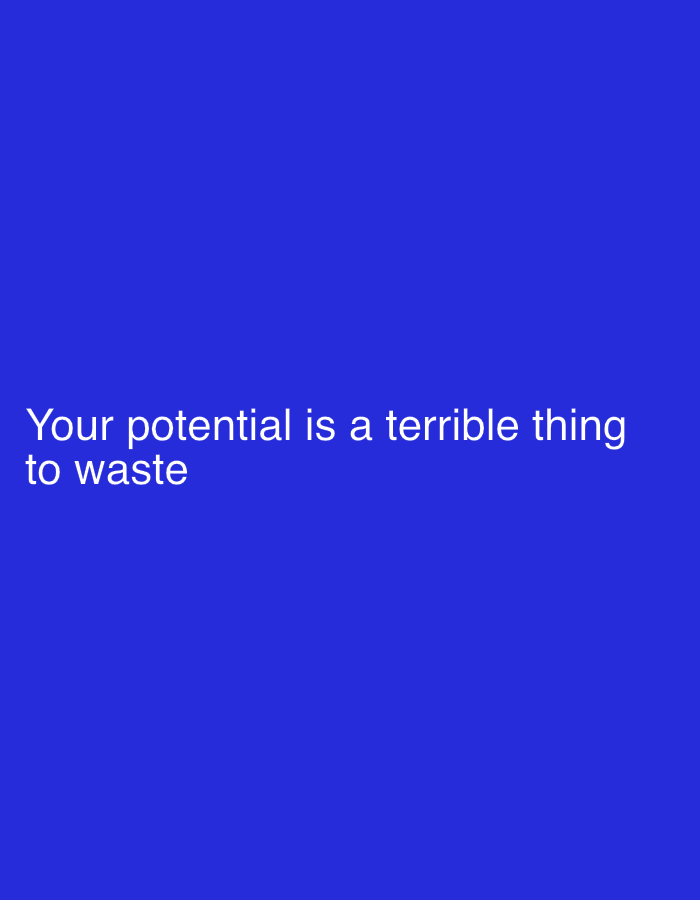 Your potential is a terrible thing to waste